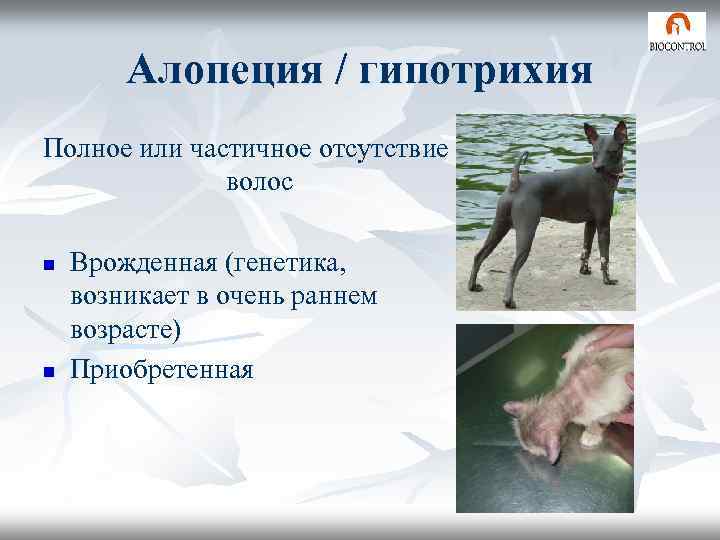 BIOCONTROL

Алопеция / гипотрихия

Полное или частичное отсутствие волос

■ Врожденная (генетика, возникает в очень раннем возрасте)
■ Приобретенная